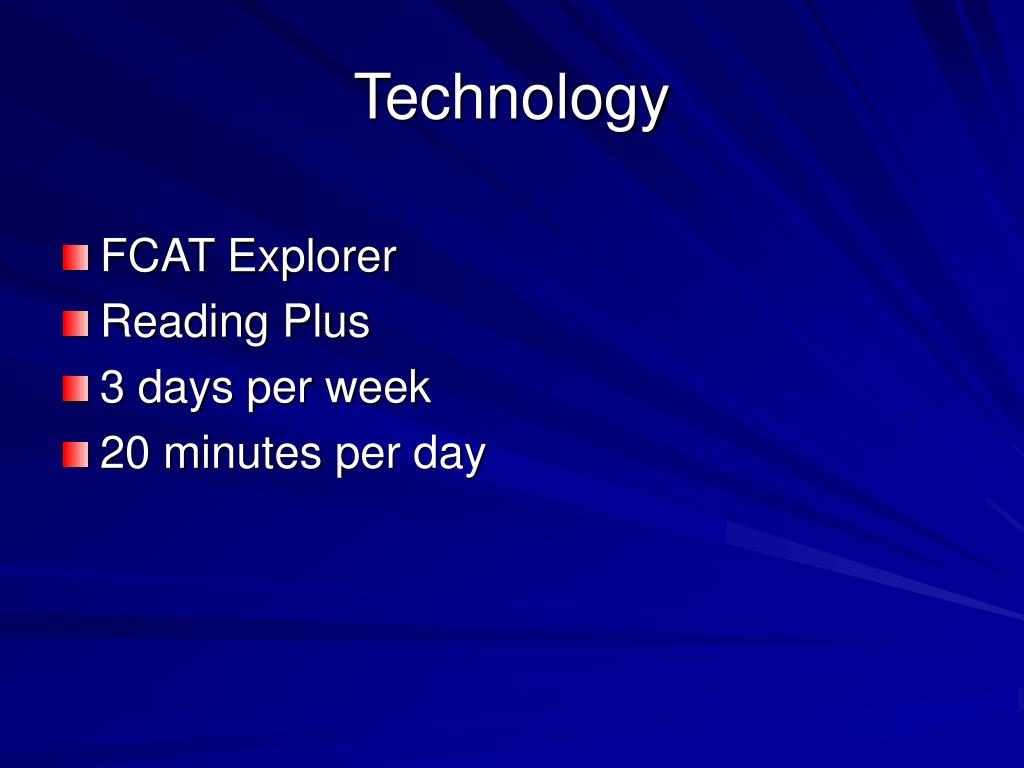 Technology

FCAT Explorer
Reading Plus
3 days per week
20 minutes per day